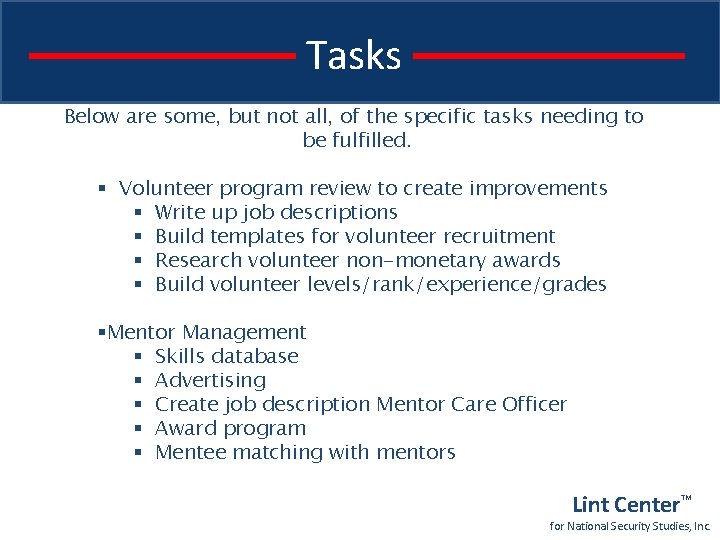 Tasks

Below are some, but not all, of the specific tasks needing to be fulfilled.

▪ Volunteer program review to create improvements
▪ Write up job descriptions
▪ Build templates for volunteer recruitment
▪ Research volunteer non-monetary awards
▪ Build volunteer levels/rank/experience/grades

▪Mentor Management
▪ Skills database
▪ Advertising
▪ Create job description Mentor Care Officer
▪ Award program
▪ Mentee matching with mentors

Lint Center™
for National Security Studies, Inc.